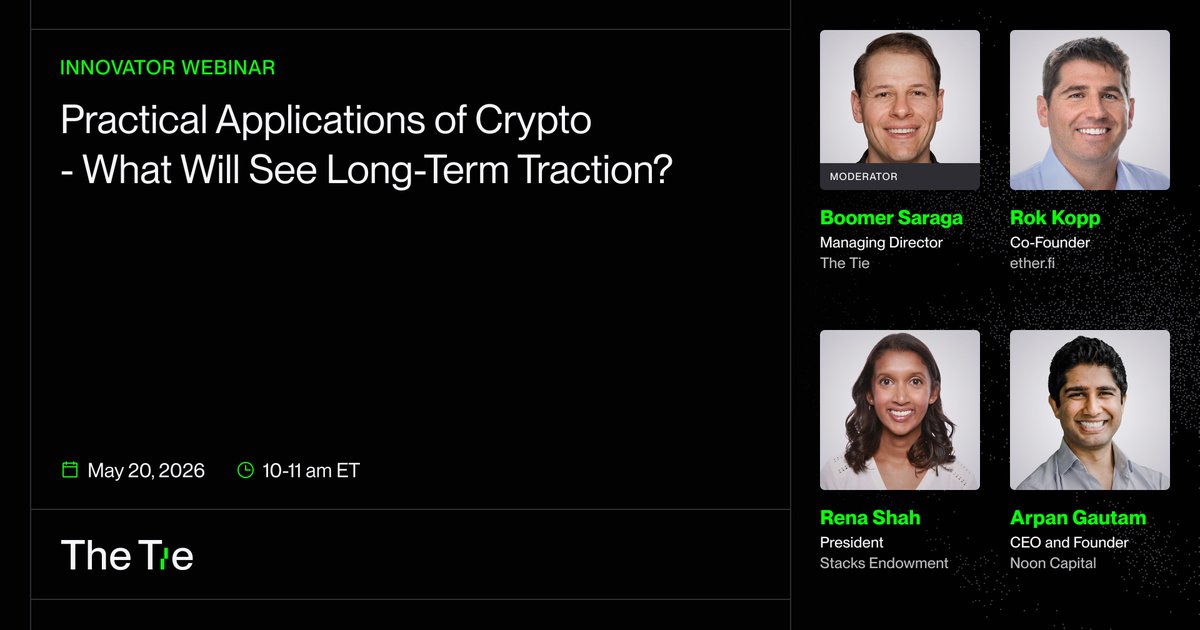 INNOVATOR WEBINAR

Practical Applications of Crypto - What Will See Long-Term Traction?

May 20, 2026

10-11 am ET

The Tie

MODERATOR

Boomer Saraga
Managing Director
The Tie

Rok Kopp
Co-Founder
ether.fi

Rena Shah
President
Stacks Endowment

Arpan Gautam
CEO and Founder
Noon Capital